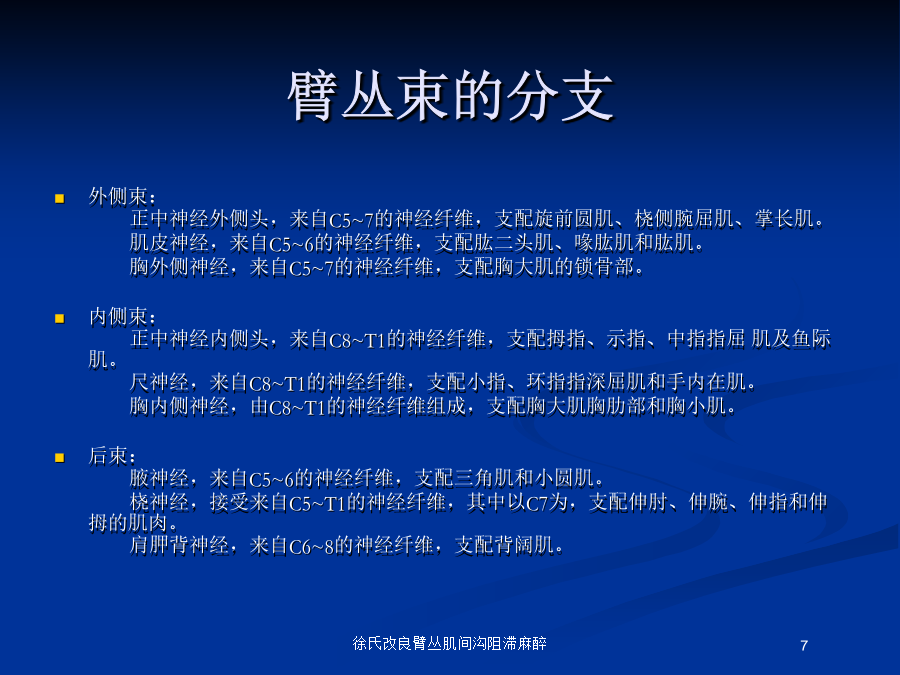 臂丛束的分支

外侧束：
正中神经外侧头，来自C5~7的神经纤维，支配旋前圆肌、桡侧腕屈肌、掌长肌。
肌皮神经，来自C5~6的神经纤维，支配肱二头肌、喙肱肌和肱肌。
胸外侧神经，来自C5~7的神经纤维，支配胸大肌的锁骨部。

内侧束：
正中神经内侧头，来自C8~T1的神经纤维，支配拇指、示指、中指指屈 肌及鱼际肌。
尺神经，来自C8~T1的神经纤维，支配小指、环指指深屈肌和手内在肌。
胸内侧神经，由C8~T1的神经纤维组成，支配胸大肌胸肋部和胸小肌。

后束：
腋神经，来自C5~6的神经纤维，支配三角肌和小圆肌。
桡神经，接受来自C5~T1的神经纤维，其中以C7为，支配伸肘、伸腕、伸指和伸拇的肌肉。
肩胛背神经，来自C6~8的神经纤维，支配背阔肌。

徐氏改良臂丛肌间沟阻滞麻醉

7